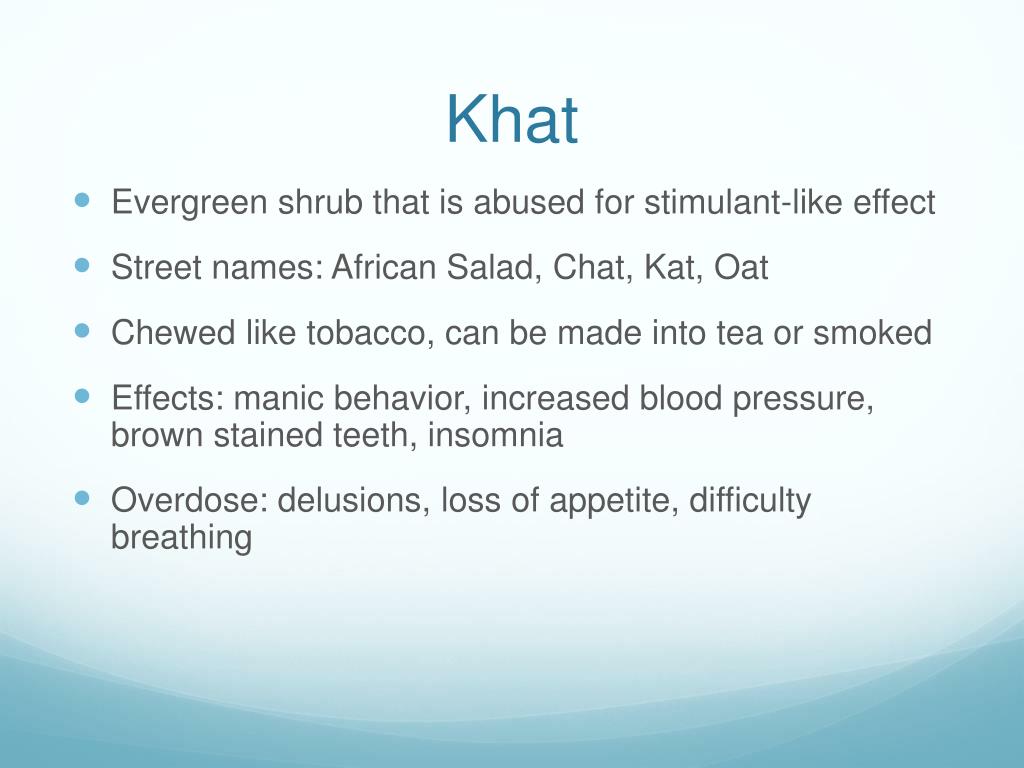 Khat

- Evergreen shrub that is abused for stimulant-like effect
- Street names: African Salad, Chat, Kat, Oat
- Chewed like tobacco, can be made into tea or smoked
- Effects: manic behavior, increased blood pressure, brown stained teeth, insomnia
- Overdose: delusions, loss of appetite, difficulty breathing